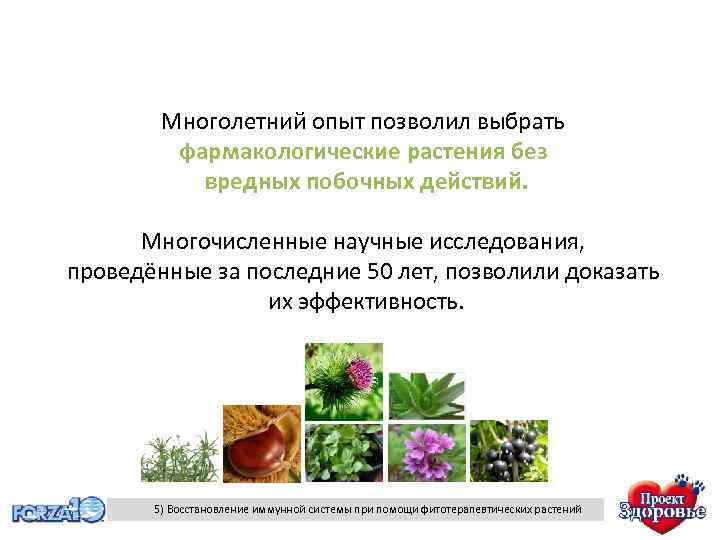 Многолетний опыт позволил выбрать фармакологические растения без вредных побочных действий.

Многочисленные научные исследования, проведённые за последние 50 лет, позволили доказать их эффективность.

FORZA10

5) Восстановление иммунной системы при помощи фитотерапевтических растений

Проект Здоровье